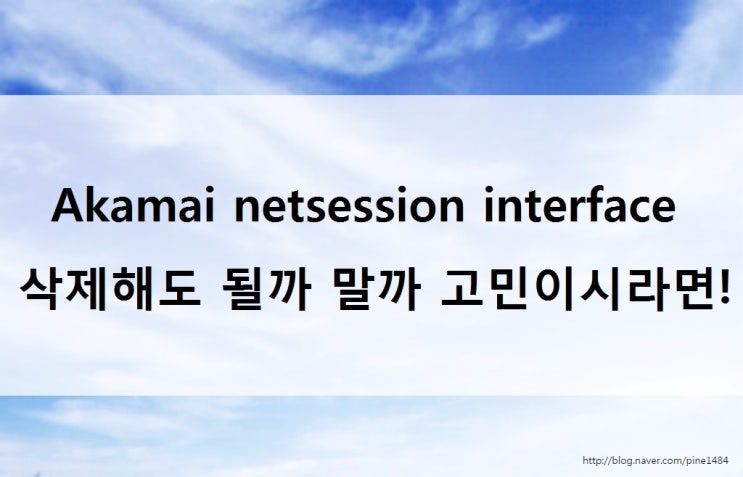 Akamai netsession interface
삭제해도 될까 말까 고민이시라면!

http://blog.naver.com/pine1484